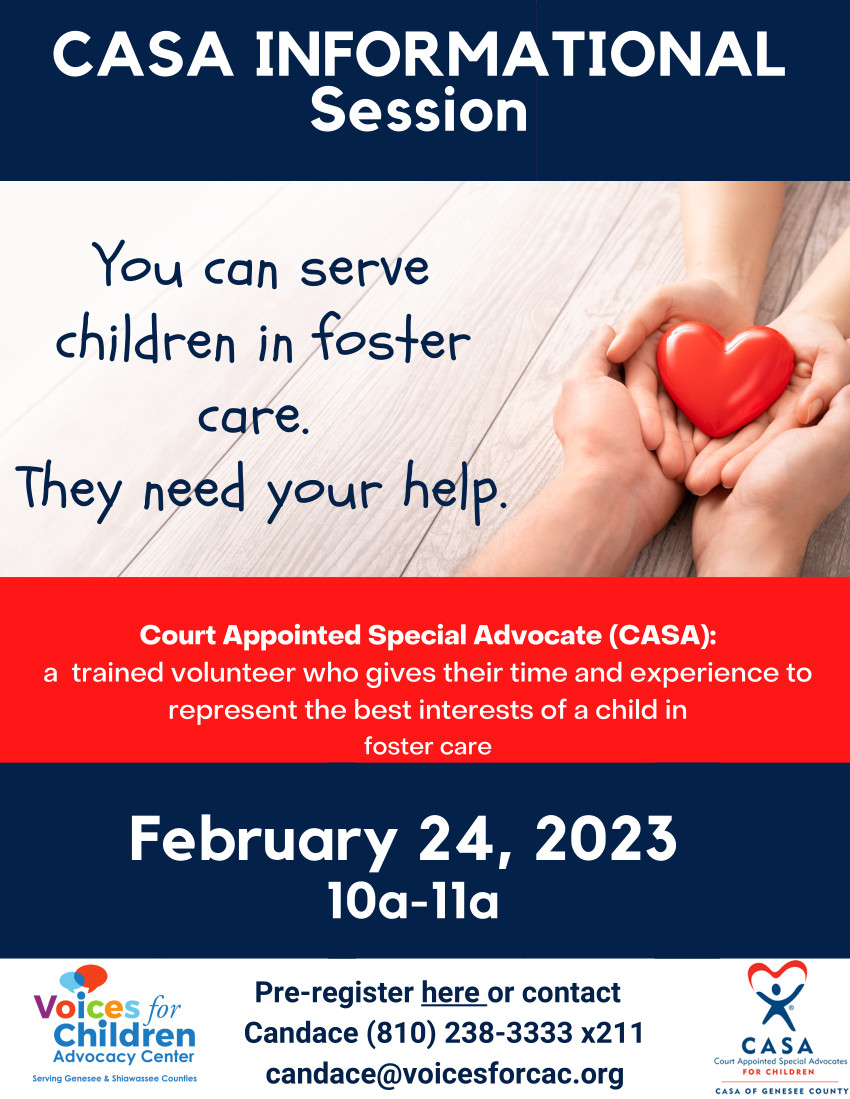 CASA INFORMATIONAL Session

You can serve children in foster care. They need your help.

Court Appointed Special Advocate (CASA):
a trained volunteer who gives their time and experience to represent the best interests of a child in foster care

February 24, 2023
10a-11a

Voices for Children Advocacy Center
Serving Genesee & Shiawassee Counties

Pre-register here or contact Candace (810) 238-3333 x211 candace@voicesforcac.org

CASA
Court Appointed Special Advocates FOR CHILDREN
CASA OF GENESEE COUNTY